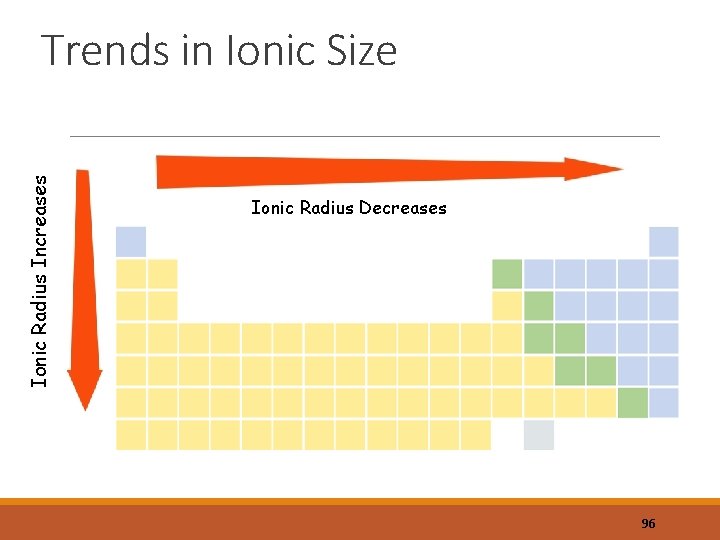 Trends in Ionic Size

Ionic Radius Increases

Ionic Radius Decreases

96